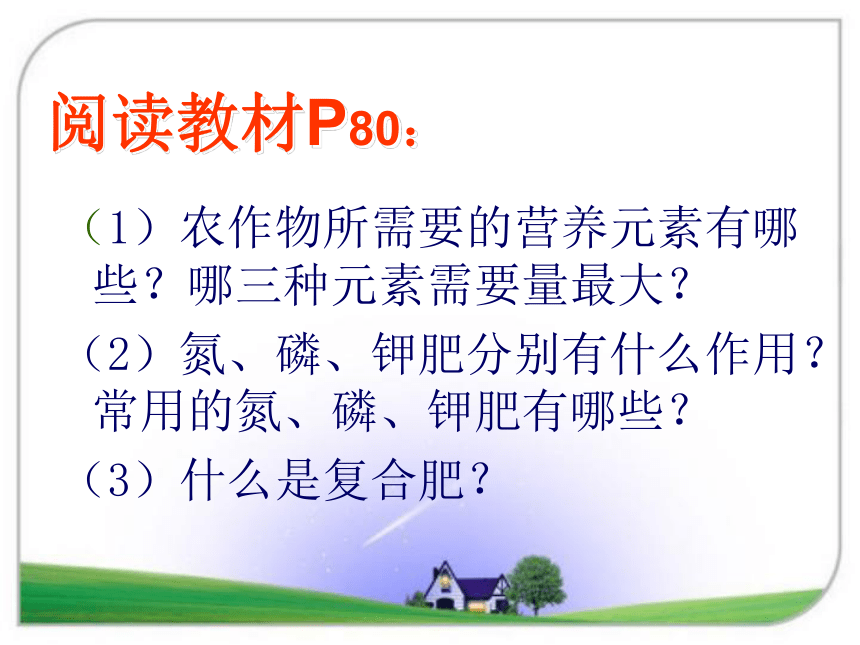 阅读教材P80：

（1）农作物所需要的营养元素有哪些？哪三种元素需要量最大？

（2）氮、磷、钾肥分别有什么作用？常用的氮、磷、钾肥有哪些？

（3）什么是复合肥？